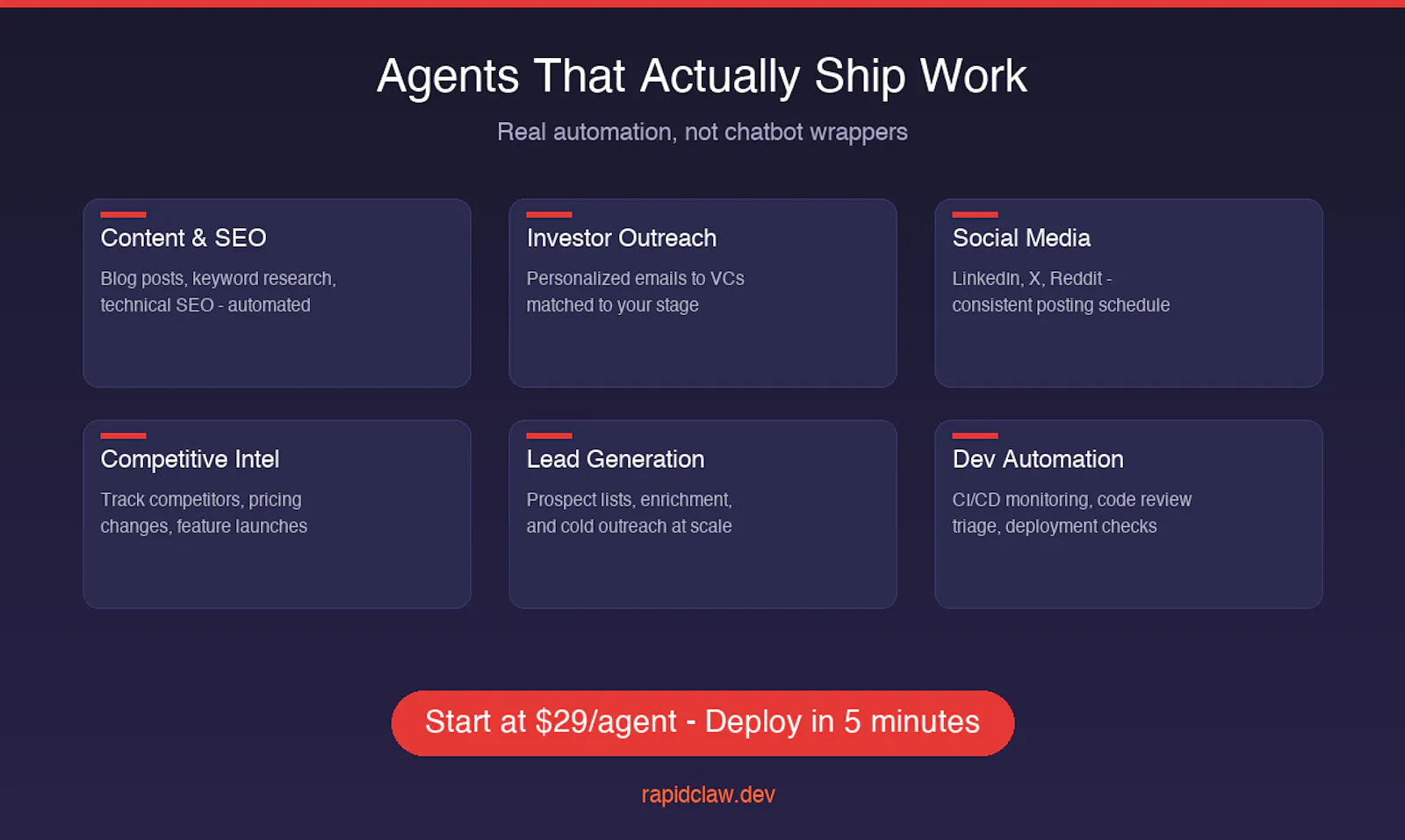 Agents That Actually Ship Work

Real automation, not chatbot wrappers

Content & SEO

Blog posts, keyword research, technical SEO - automated

Investor Outreach

Personalized emails to VCs matched to your stage

Social Media

LinkedIn, X, Reddit - consistent posting schedule

Competitive Intel

Track competitors, pricing changes, feature launches

Lead Generation

Prospect lists, enrichment, and cold outreach at scale

Dev Automation

CI/CD monitoring, code review triage, deployment checks

Start at $29/agent - Deploy in 5 minutes

rapidclaw.dev